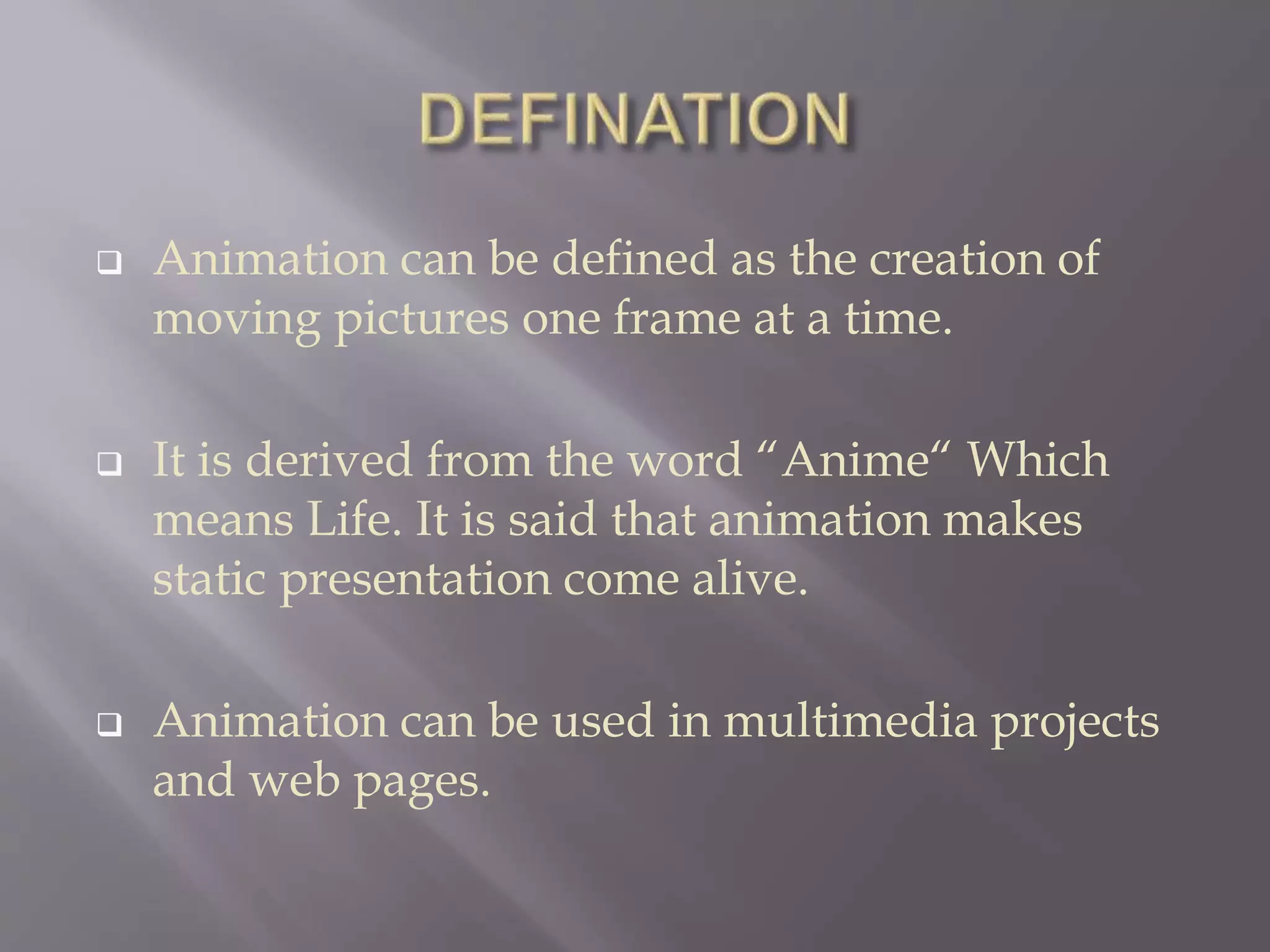 DEFINATION

❑ Animation can be defined as the creation of moving pictures one frame at a time.

❑ It is derived from the word “Anime“ Which means Life. It is said that animation makes static presentation come alive.

❑ Animation can be used in multimedia projects and web pages.